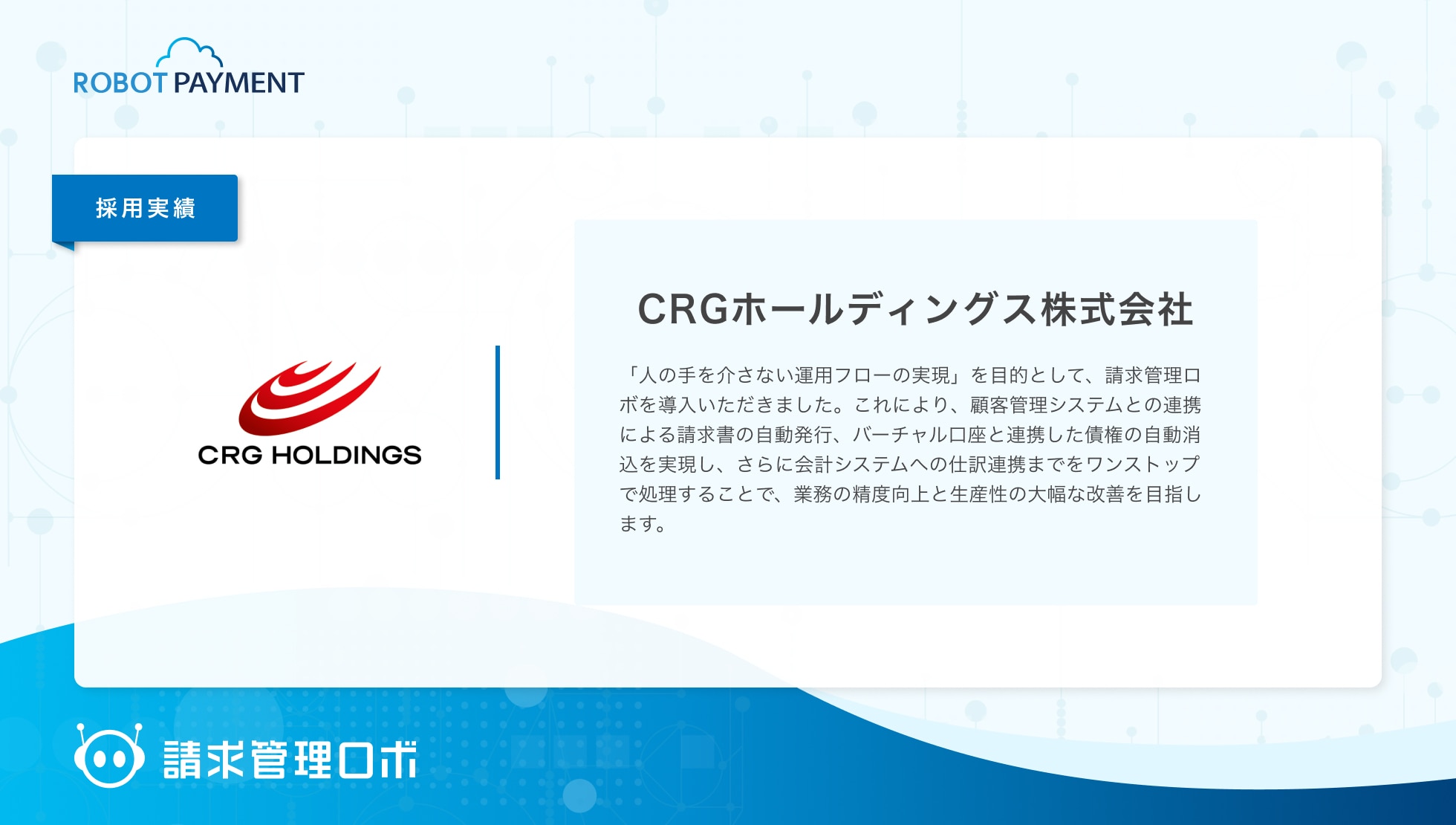 ROBOT PAYMENT

採用実績

CRG HOLDINGS

CRGホールディングス株式会社

「人の手を介さない運用フローの実現」を目的として、請求管理ロボを導入いただきました。これにより、顧客管理システムとの連携による請求書の自動発行、バーチャル口座と連携した債権の自動消込を実現し、さらに会計システムへの仕訳連携までをワンストップで処理することで、業務の精度向上と生産性の大幅な改善を目指します。

請求管理ロボ